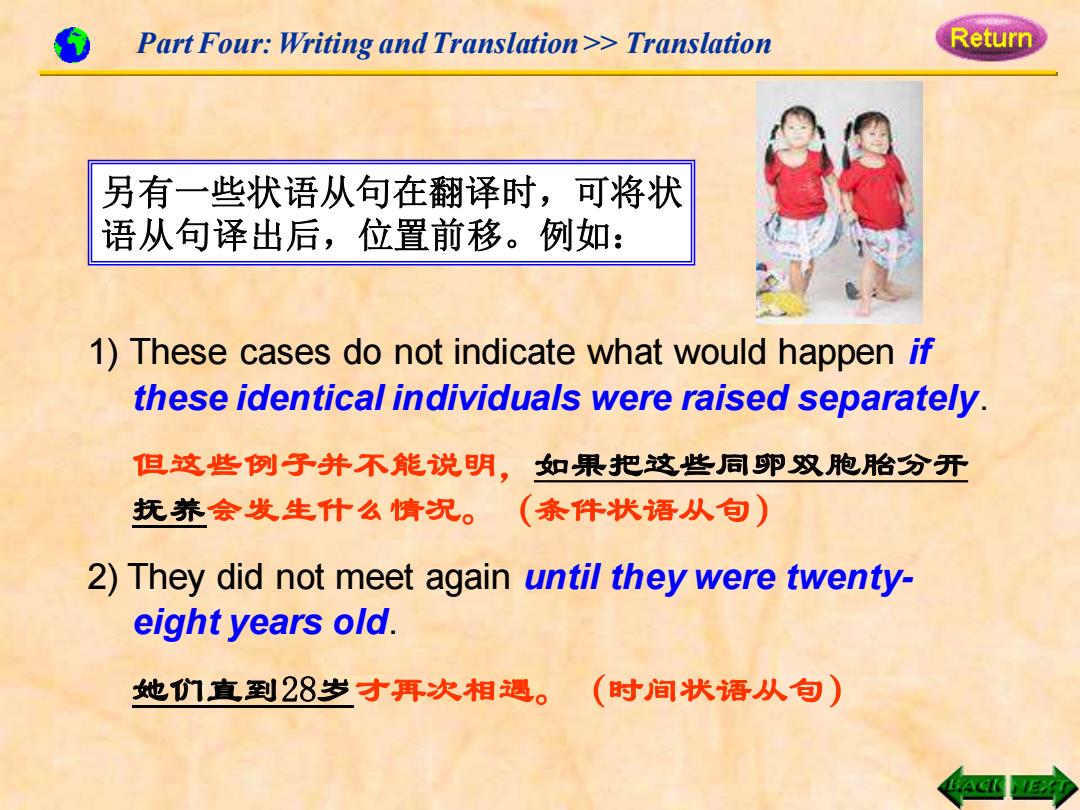 Part Four: Writing and Translation >> Translation

Return

另有一些状语从句在翻译时，可将状语从句译出后，位置前移。例如：

1) These cases do not indicate what would happen if these identical individuals were raised separately.

但这些例子并不能说明，如果把这些同卵双胞胎分开抚养会发生什么情况。（条件状语从句）

2) They did not meet again until they were twenty-eight years old.

她们直到28岁才再次相遇。（时间状语从句）

BACK NEXT